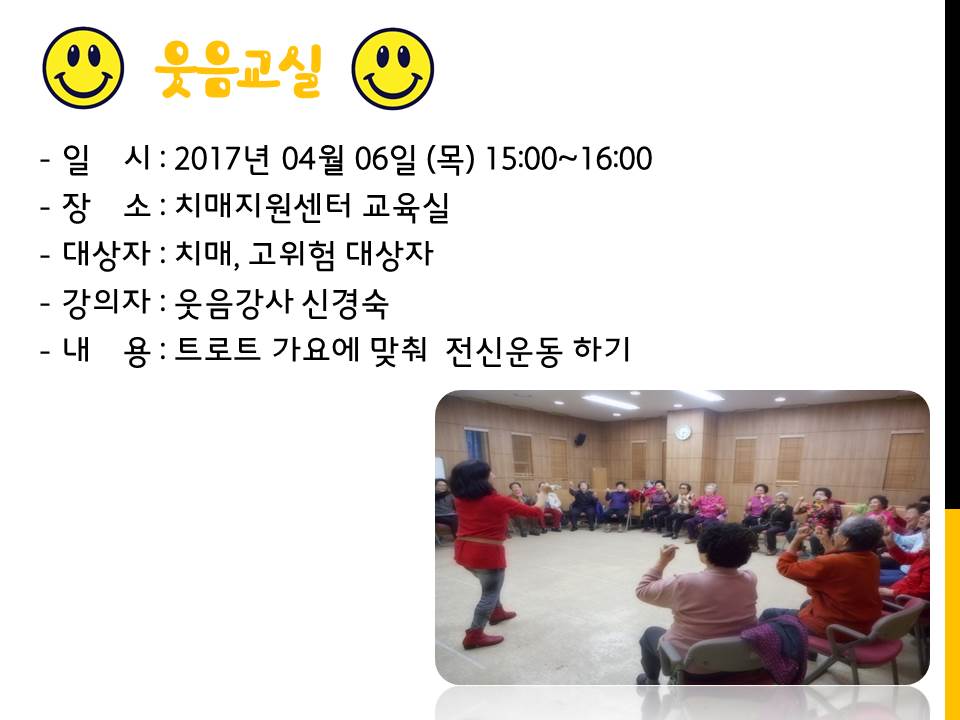 웃음교실

- 일 시 : 2017년 04월 06일 (목) 15:00~16:00
- 장 소 : 치매지원센터 교육실
- 대상자 : 치매, 고위험 대상자
- 강의자 : 웃음강사 신경숙
- 내 용 : 트로트 가요에 맞춰 전신운동 하기